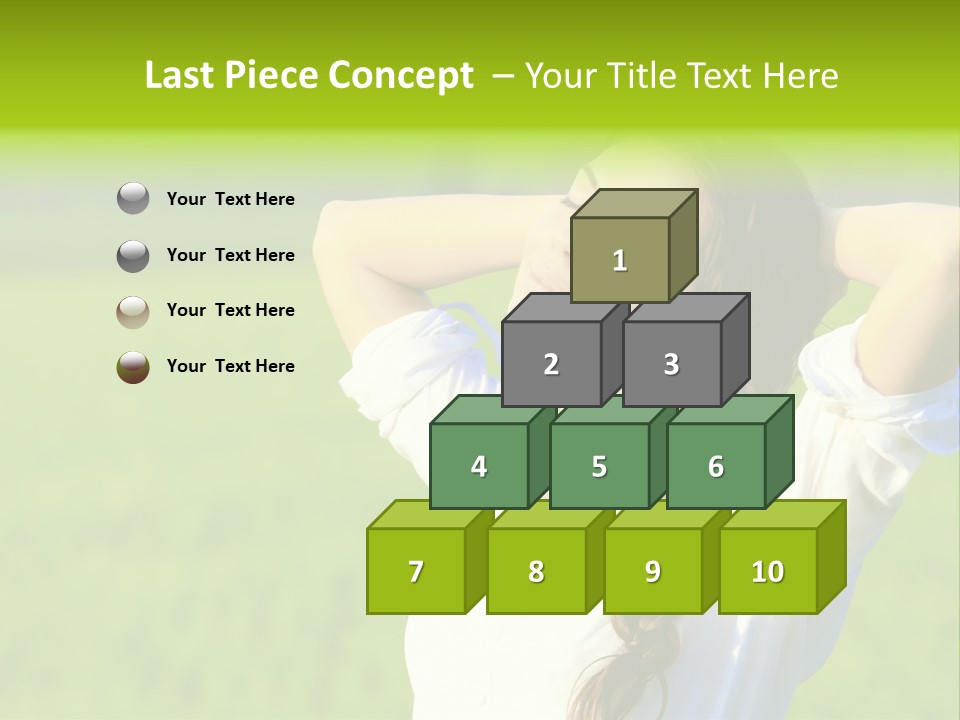 Last Piece Concept – Your Title Text Here

Your Text Here

Your Text Here

Your Text Here

Your Text Here

1

2

3

4

5

6

7

8

9

10